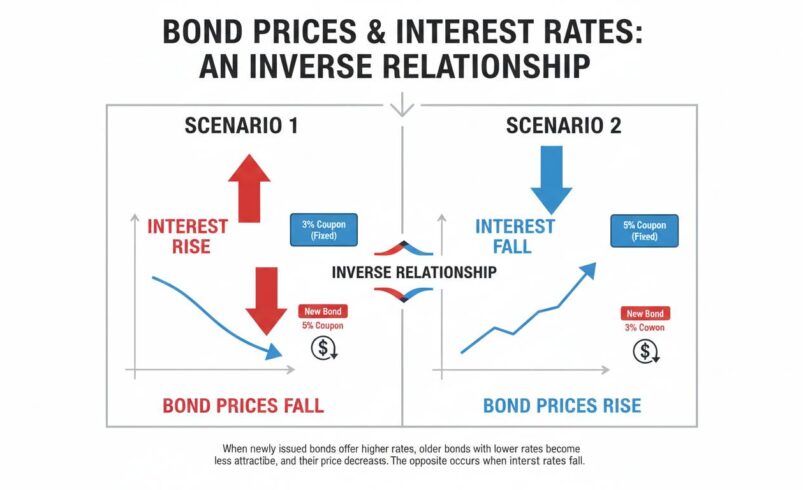 BOND PRICES & INTEREST RATES: AN INVERSE RELATIONSHIP

SCENARIO 1

INTEREST RISE

3% Coupon (Fixed)

New Bond
5% Coupon

BOND PRICES FALL

INVERSE RELATIONSHIP

SCENARIO 2

INTEREST FALL

5% Coupon (Fixed)

New Bond
3% Cowon

BOND PRICES RISE

When newly issued bonds offer higher rates, older bonds with lower rates become less attractibe, and their price decreasts. The opposite occurs when interst rates fall.